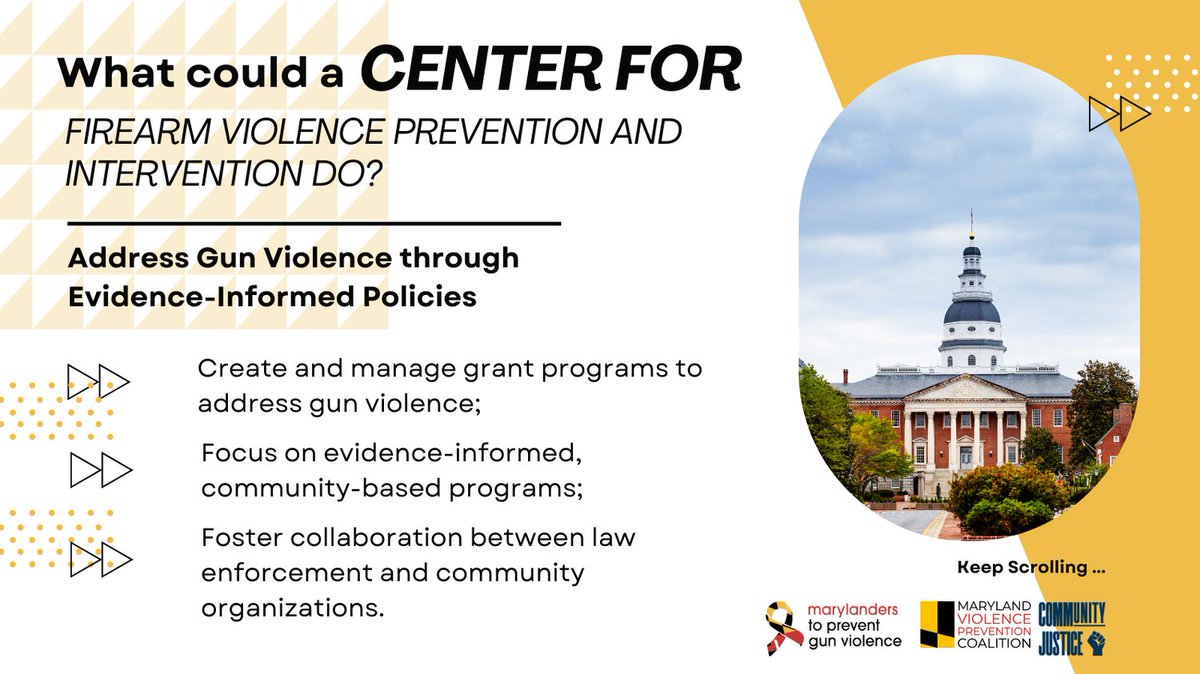 What could a CENTER FOR FIREARM VIOLENCE PREVENTION AND INTERVENTION DO?

Address Gun Violence through Evidence-Informed Policies

Create and manage grant programs to address gun violence;

Focus on evidence-informed, community-based programs;

Foster collaboration between law enforcement and community organizations.

Keep Scrolling ...

marylanders to prevent gun violence

MARYLAND VIOLENCE PREVENTION COALITION

COMMUNITY JUSTICE